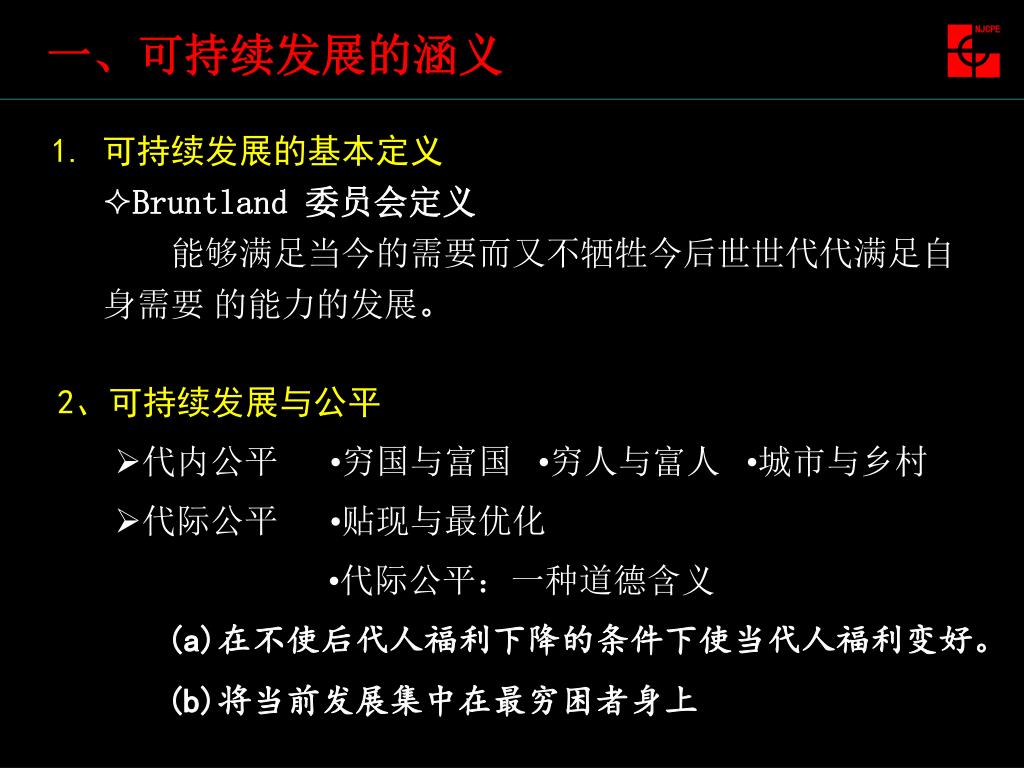 一、可持续发展的涵义

NJCPE

1. 可持续发展的基本定义

✧Bruntland 委员会定义

能够满足当今的需要而又不牺牲今后世世代代满足自身需要 的能力的发展。

2、可持续发展与公平

➢代内公平 •穷国与富国 •穷人与富人 •城市与乡村

➢代际公平 •贴现与最优化

•代际公平：一种道德含义

(a)在不使后代人福利下降的条件下使当代人福利变好。

(b)将当前发展集中在最穷困者身上